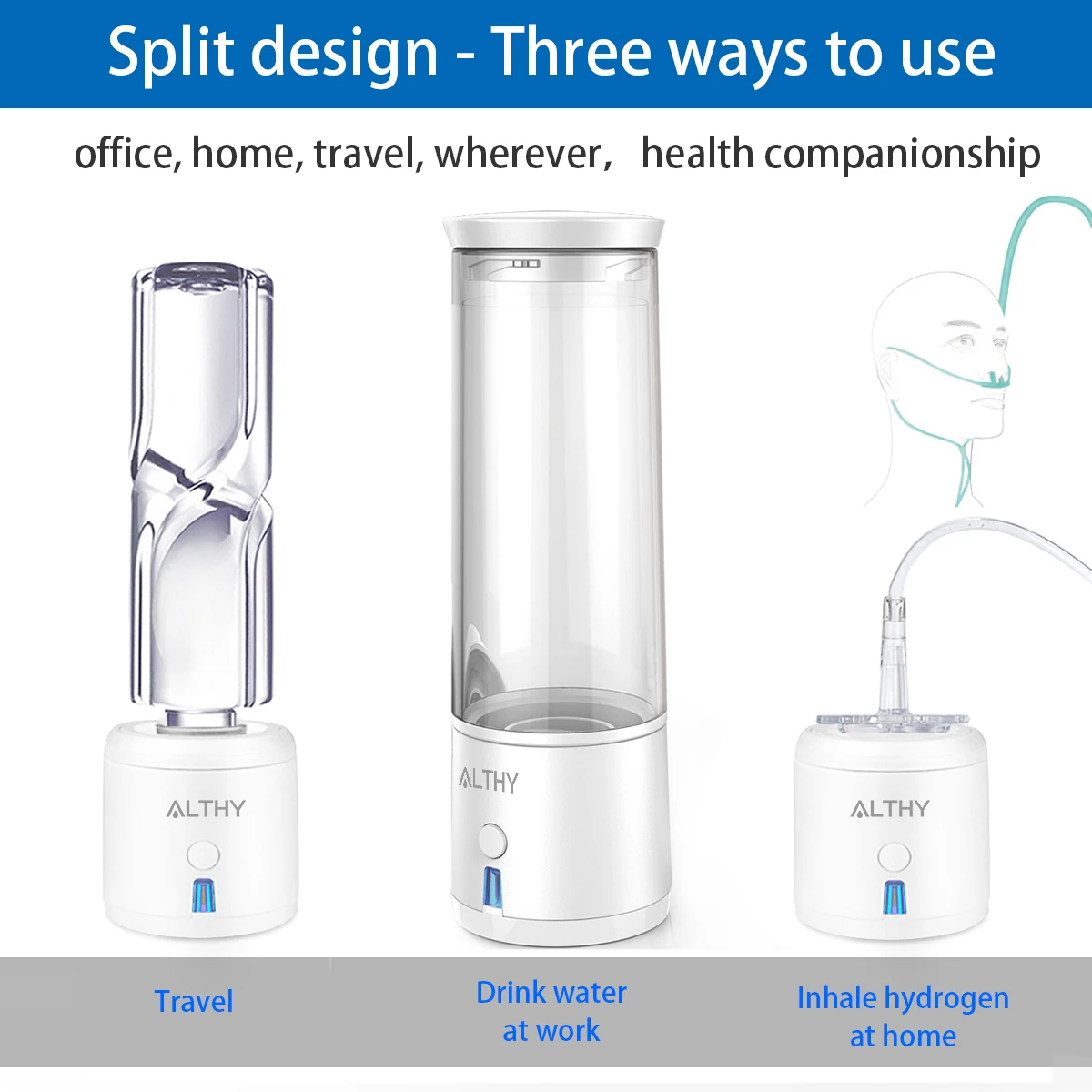 Split design - Three ways to use

office, home, travel, wherever, health companionship

ALTHY

ALTHY

ALTHY

Travel

Drink water
at work

Inhale hydrogen
at home